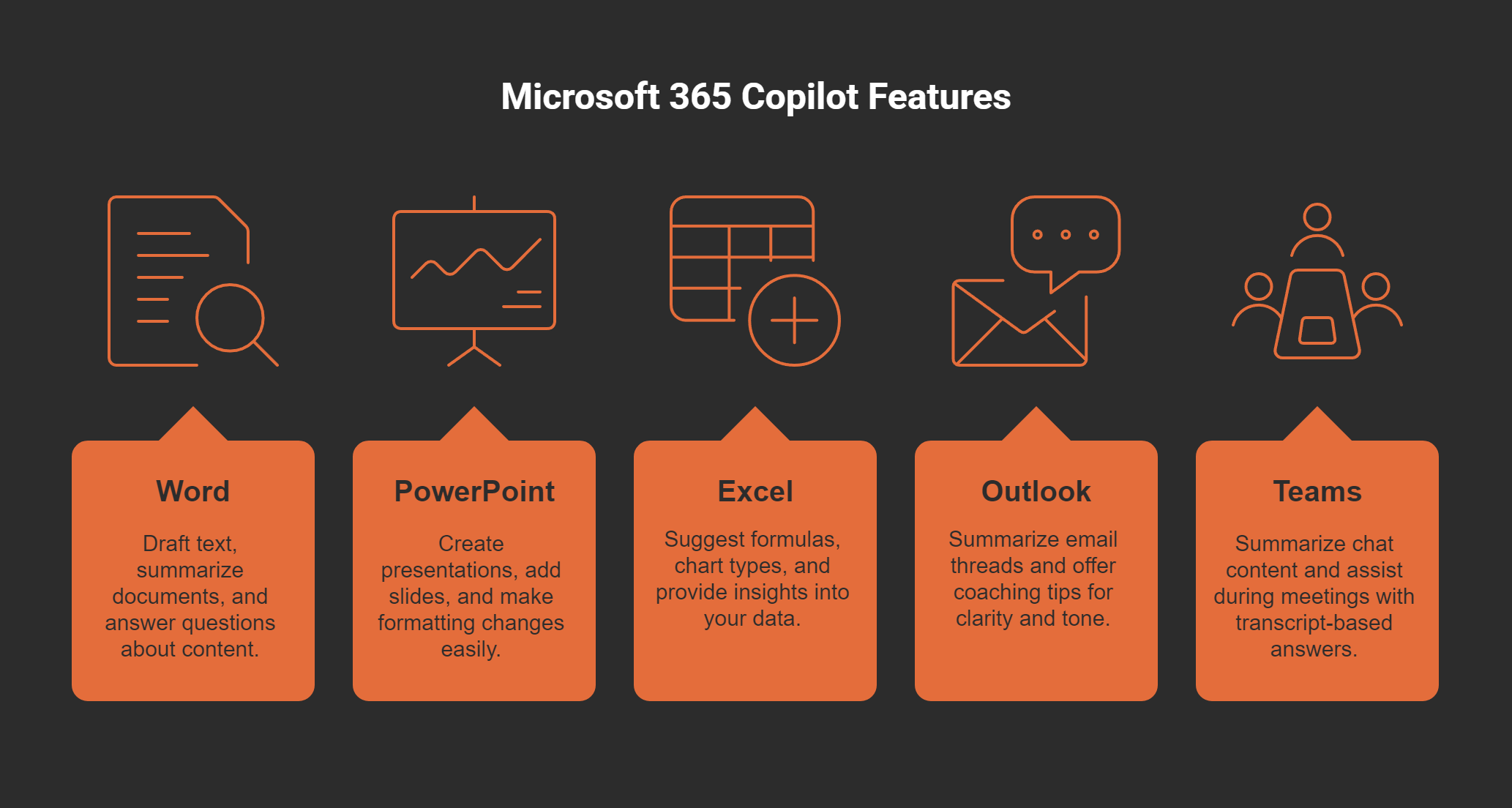 Microsoft 365 Copilot Features

Word

Draft text, summarize documents, and answer questions about content.

PowerPoint

Create presentations, add slides, and make formatting changes easily.

Excel

Suggest formulas, chart types, and provide insights into your data.

Outlook

Summarize email threads and offer coaching tips for clarity and tone.

Teams

Summarize chat content and assist during meetings with transcript-based answers.